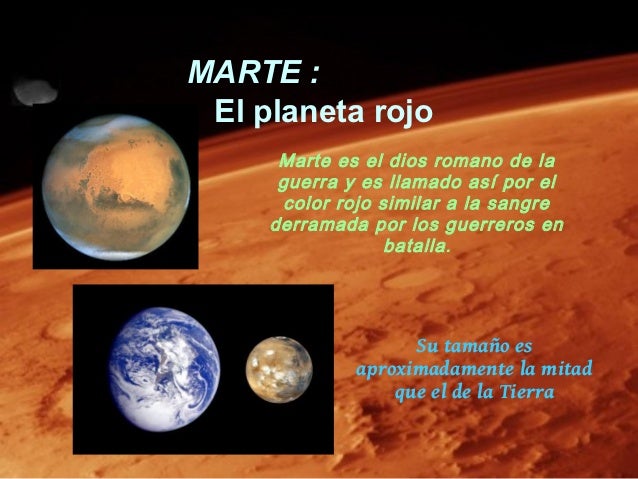 MARTE :
El planeta rojo

Marte es el dios romano de la guerra y es llamado así por el color rojo similar a la sangre derramada por los guerreros en batalla.

Su tamaño es aproximadamente la mitad que el de la Tierra